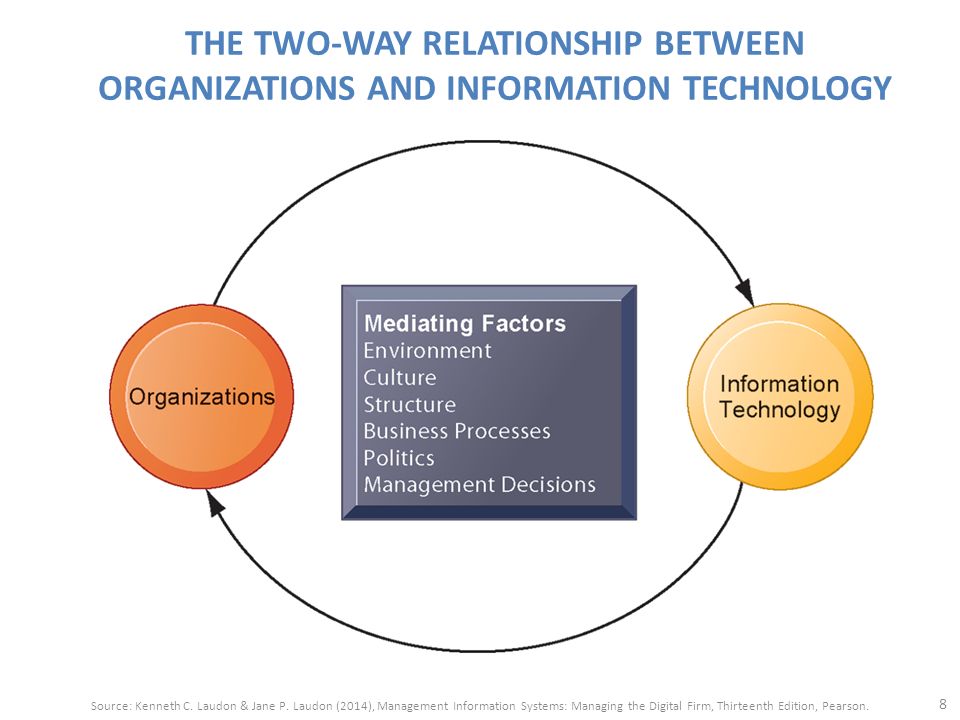 THE TWO-WAY RELATIONSHIP BETWEEN ORGANIZATIONS AND INFORMATION TECHNOLOGY

Organizations

Mediating Factors
Environment
Culture
Structure
Business Processes
Politics
Management Decisions

Information Technology

Source: Kenneth C. Laudon & Jane P. Laudon (2014), Management Information Systems: Managing the Digital Firm, Thirteenth Edition, Pearson.

8